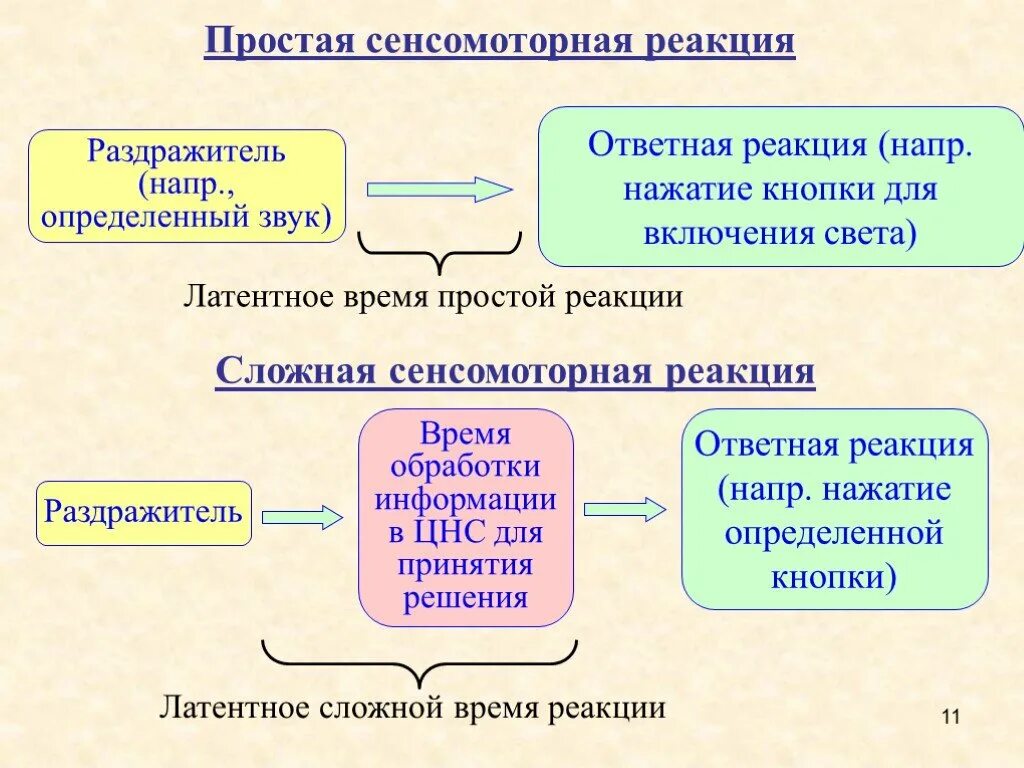 Простая сенсомоторная реакция

Раздражитель (напр., определенный звук)

Ответная реакция (напр. нажатие кнопки для включения света)

Латентное время простой реакции

Сложная сенсомоторная реакция

Раздражитель

Время обработки информации в ЦНС для принятия решения

Ответная реакция (напр. нажатие определенной кнопки)

Латентное сложной время реакции

11